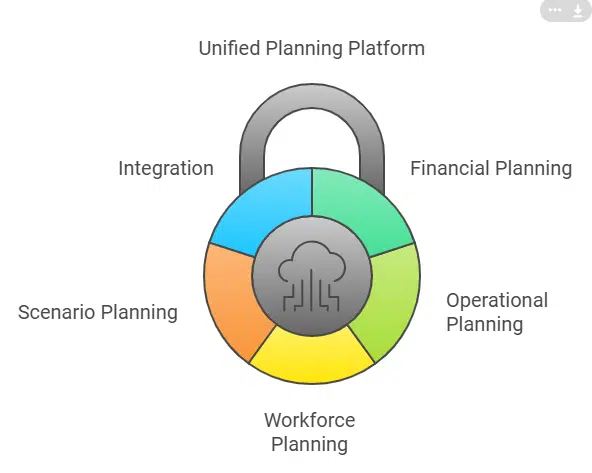 Unified Planning Platform

Integration

Financial Planning

Scenario Planning

Operational Planning

Workforce Planning